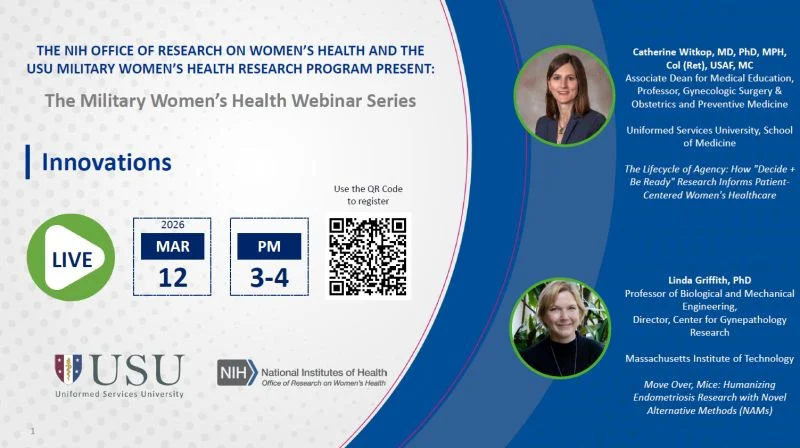 THE NIH OFFICE OF RESEARCH ON WOMEN'S HEALTH AND THE USU MILITARY WOMEN'S HEALTH RESEARCH PROGRAM PRESENT:

The Military Women's Health Webinar Series

Innovations

Use the QR Code to register

LIVE

2026
MAR
12

PM
3-4

USU
Uniformed Services University

NIH National Institutes of Health
Office of Research on Women's Health

1

Catherine Witkop, MD, PhD, MPH, Col (Ret), USAF, MC
Associate Dean for Medical Education, Professor, Gynecologic Surgery & Obstetrics and Preventive Medicine

Uniformed Services University, School of Medicine

The Lifecycle of Agency: How "Decide + Be Ready" Research Informs Patient-Centered Women's Healthcare

Linda Griffith, PhD
Professor of Biological and Mechanical Engineering,
Director, Center for Gynepathology Research

Massachusetts Institute of Technology

Move Over, Mice: Humanizing Endometriosis Research with Novel Alternative Methods (NAMs)